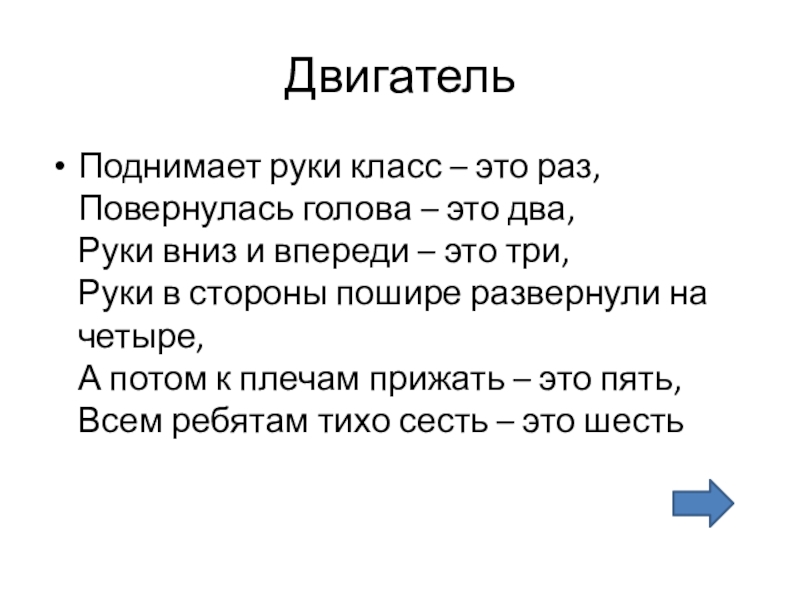 Двигатель

• Поднимает руки класс – это раз,
Повернулась голова – это два,
Руки вниз и впереди – это три,
Руки в стороны пошире развернули на четыре,
А потом к плечам прижать – это пять,
Всем ребятам тихо сесть – это шесть